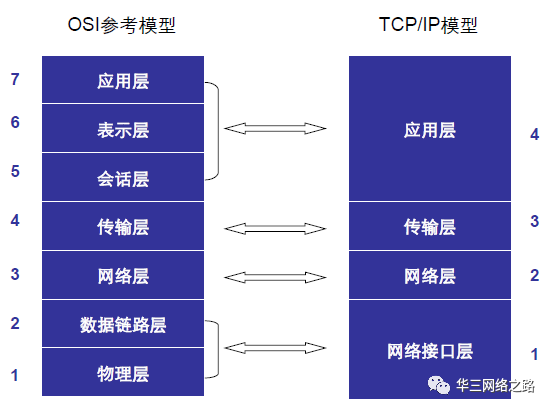 OSI参考模型

7 应用层
6 表示层
5 会话层
4 传输层
3 网络层
2 数据链路层
1 物理层

TCP/IP模型

应用层 4
传输层 3
网络层 2
网络接口层 1

华三网络之路